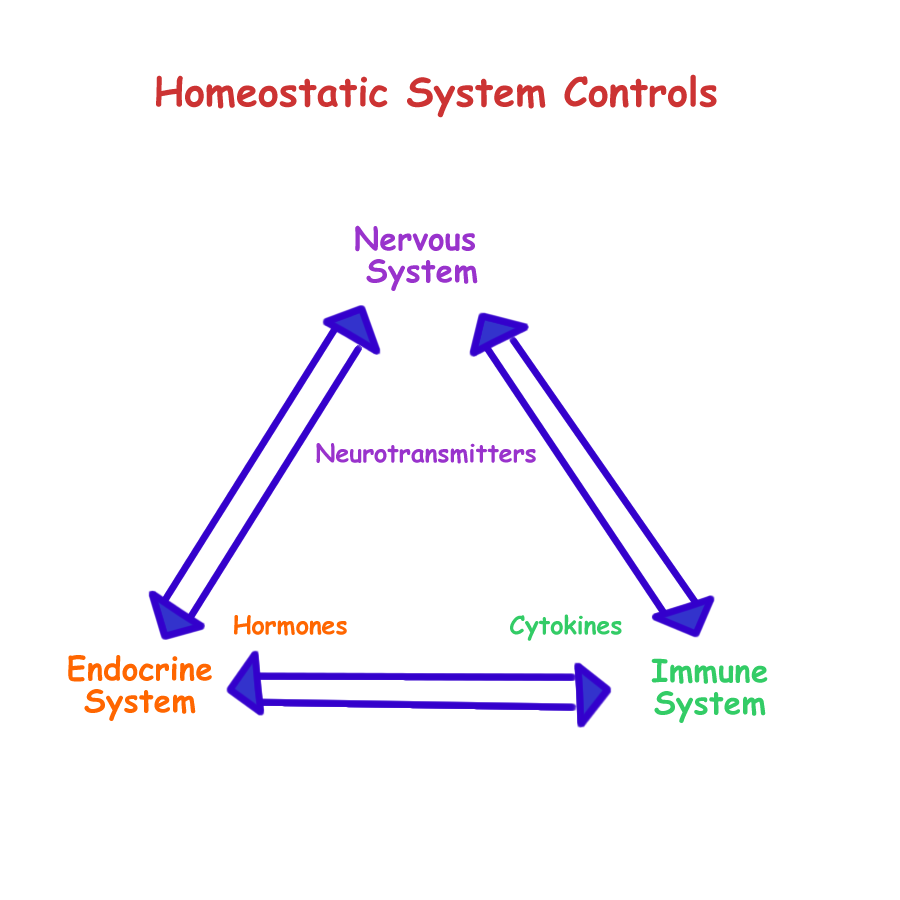 Homeostatic System Controls

Nervous System

Neurotransmitters

Hormones

Cytokines

Endocrine System

Immune System